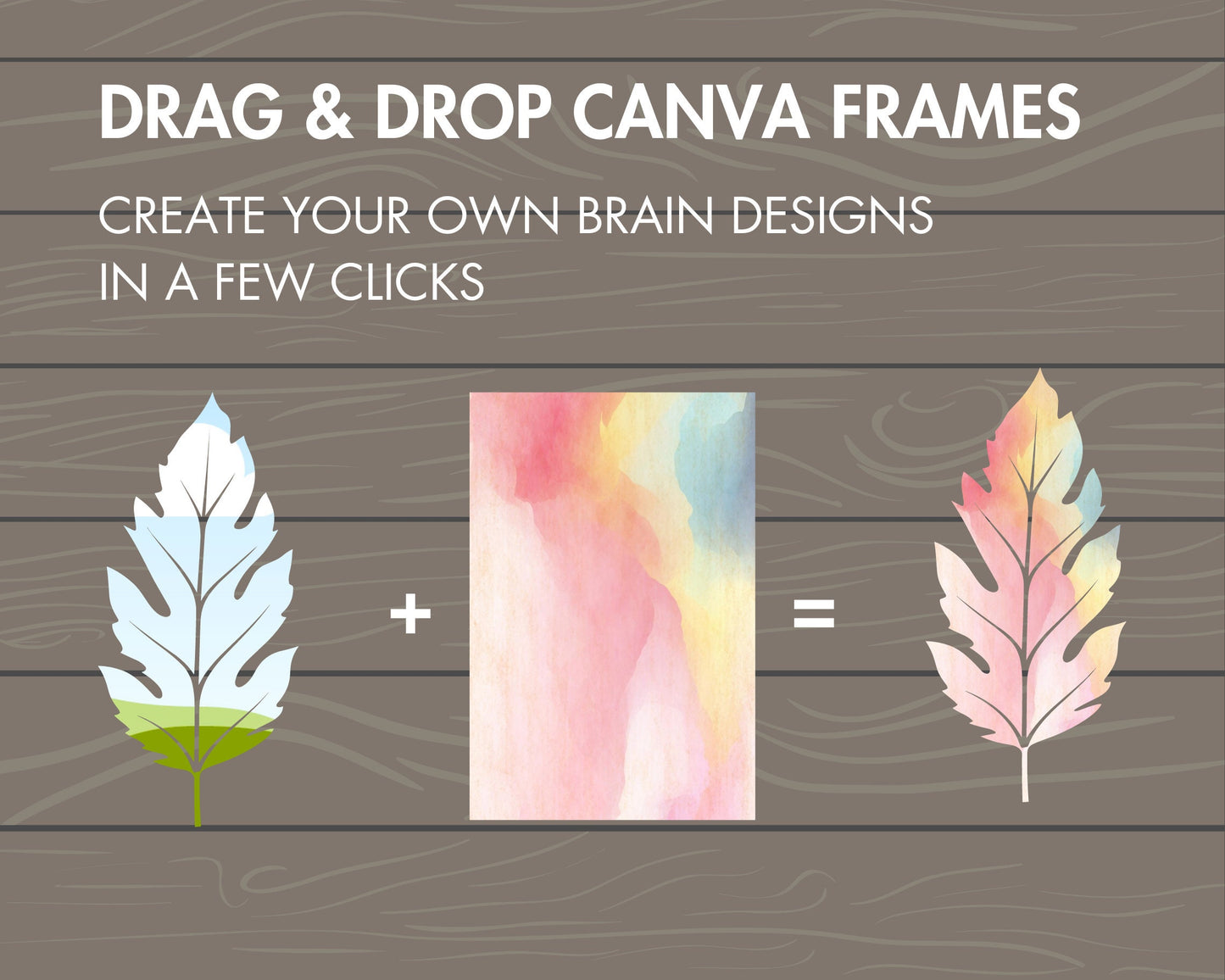 DRAG & DROP CANVA FRAMES

CREATE YOUR OWN BRAIN DESIGNS IN A FEW CLICKS

+

=